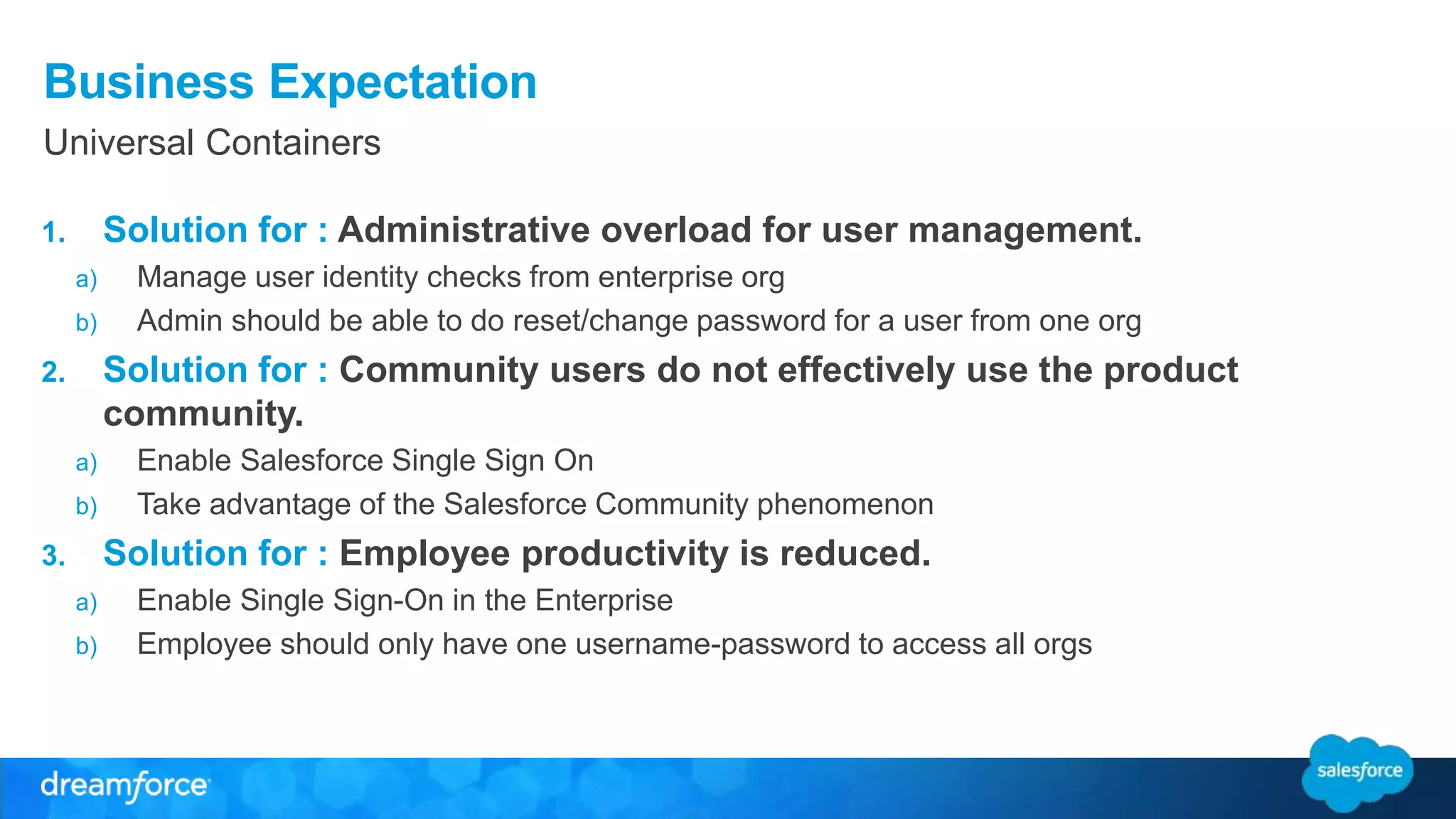 Business Expectation

Universal Containers

1. Solution for : Administrative overload for user management.

a) Manage user identity checks from enterprise org

b) Admin should be able to do reset/change password for a user from one org

2. Solution for : Community users do not effectively use the product community.

a) Enable Salesforce Single Sign On

b) Take advantage of the Salesforce Community phenomenon

3. Solution for : Employee productivity is reduced.

a) Enable Single Sign-On in the Enterprise

b) Employee should only have one username-password to access all orgs

dreamforce

salesforce